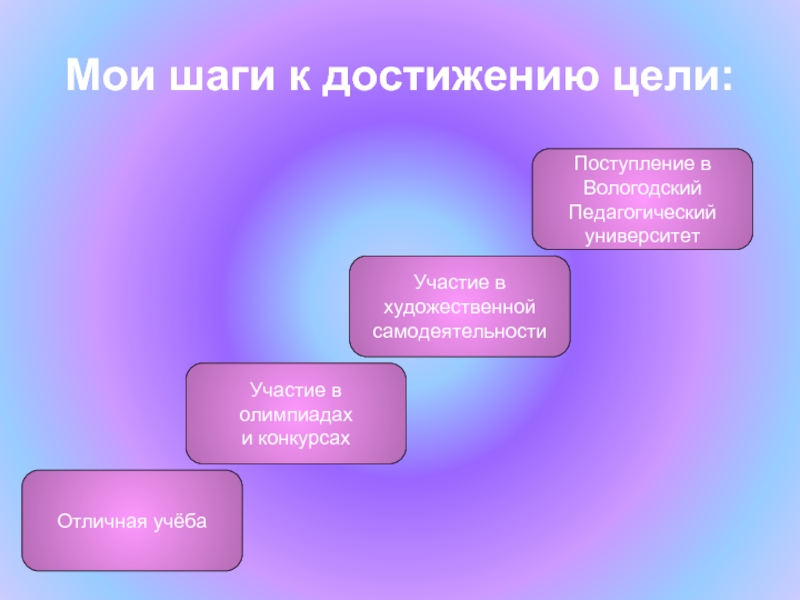 Мои шаги к достижению цели:

Поступление в Вологодский Педагогический университет

Участие в художественной самодеятельности

Участие в олимпиадах и конкурсах

Отличная учёба